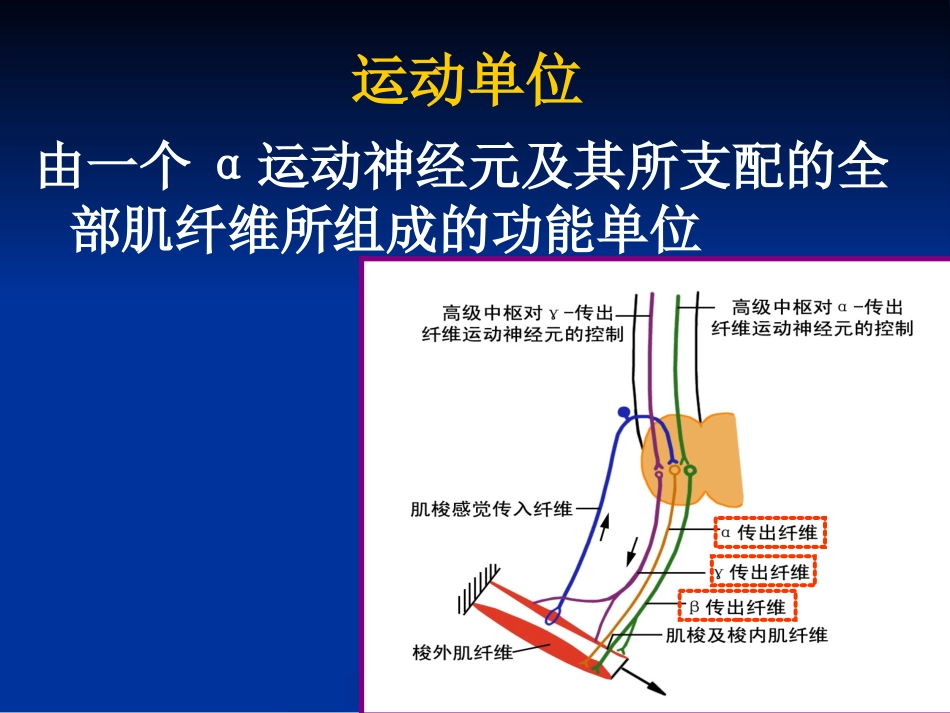 运动单位

由一个 α 运动神经元及其所支配的全部肌纤维所组成的功能单位

高级中枢对 γ -传出纤维运动神经元的控制

高级中枢对 α -传出纤维运动神经元的控制

肌梭感觉传入纤维

α 传出纤维

γ 传出纤维

β 传出纤维

肌梭及梭内肌纤维

梭外肌纤维